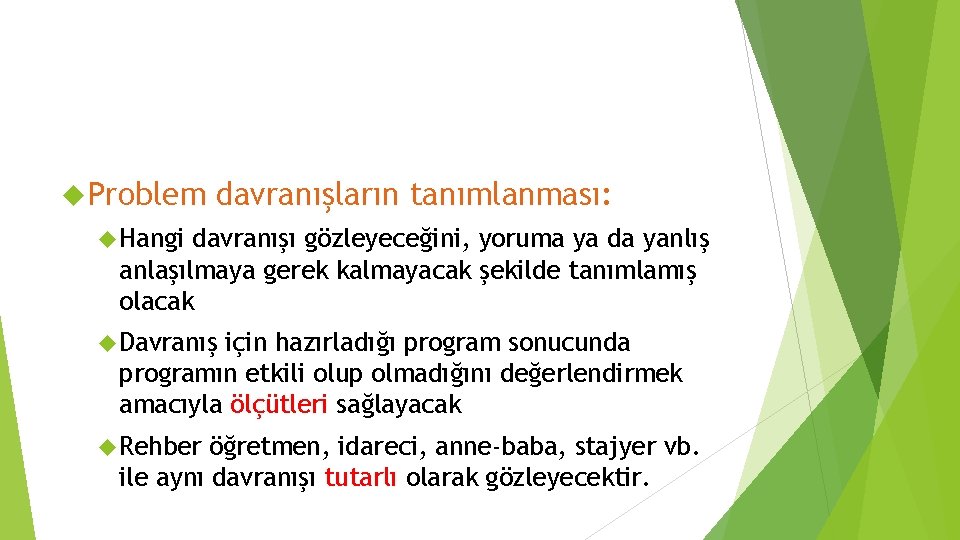 Problem davranışların tanımlanması:

Hangi davranışı gözleyeceğini, yoruma ya da yanlış anlaşılmaya gerek kalmayacak şekilde tanımlamış olacak

Davranış için hazırladığı program sonucunda programın etkili olup olmadığını değerlendirmek amacıyla ölçütleri sağlayacak

Rehber öğretmen, idareci, anne-baba, stajyer vb. ile aynı davranışı tutarlı olarak gözleyecektir.